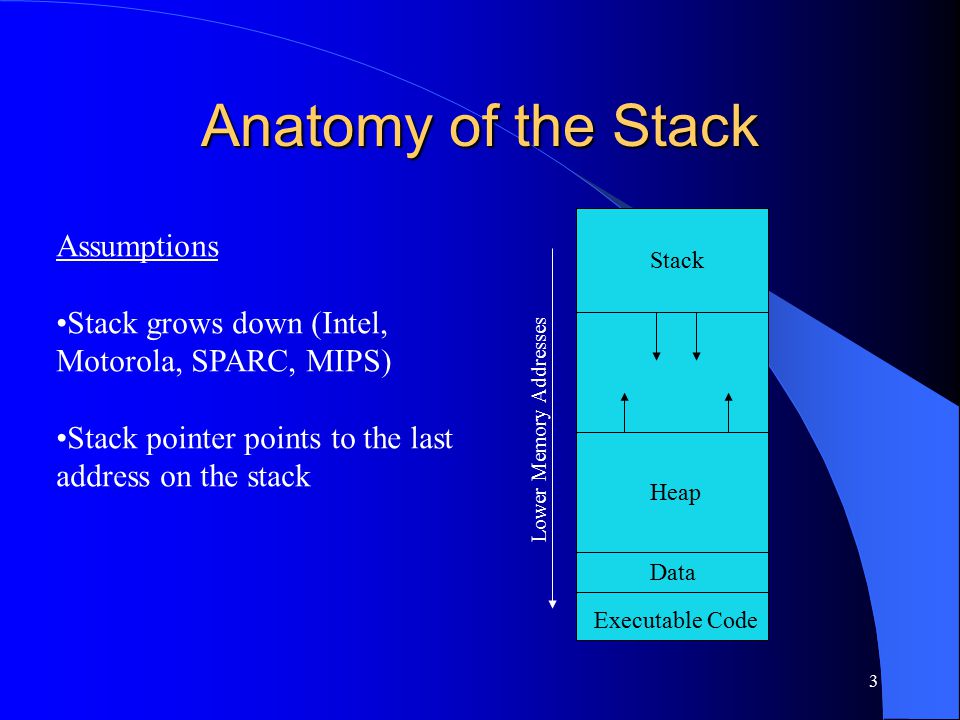 Anatomy of the Stack

Assumptions

•Stack grows down (Intel, Motorola, SPARC, MIPS)

•Stack pointer points to the last address on the stack

Lower Memory Addresses

Stack

Heap

Data

Executable Code

3